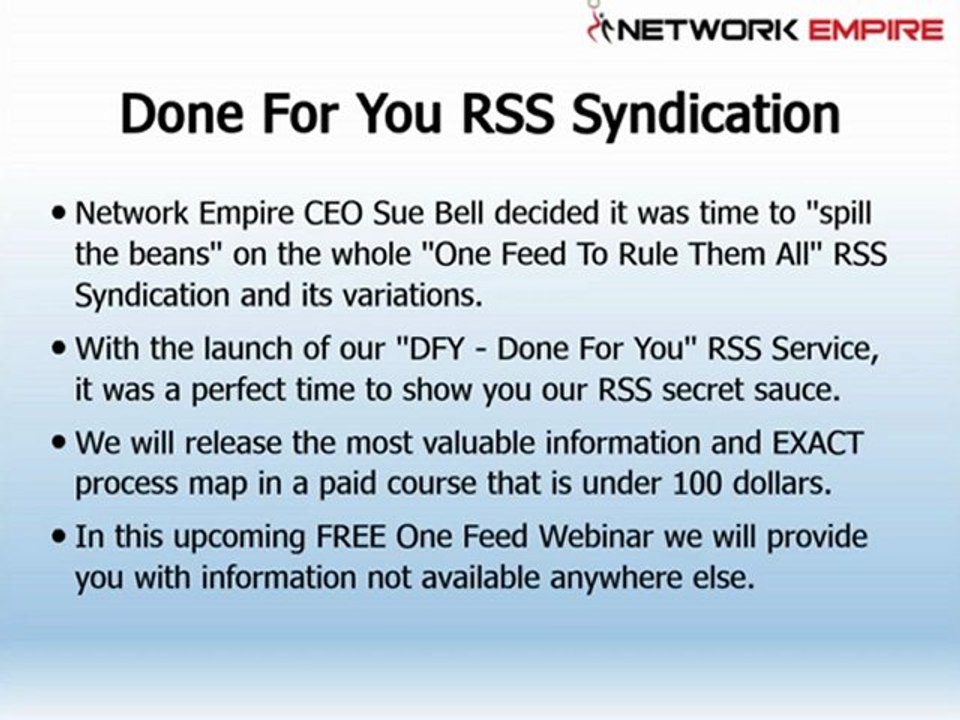 NETWORK EMPIRE

Done For You RSS Syndication

• Network Empire CEO Sue Bell decided it was time to "spill the beans" on the whole "One Feed To Rule Them All" RSS Syndication and its variations.

• With the launch of our "DFY - Done For You" RSS Service, it was a perfect time to show you our RSS secret sauce.

• We will release the most valuable information and EXACT process map in a paid course that is under 100 dollars.

• In this upcoming FREE One Feed Webinar we will provide you with information not available anywhere else.